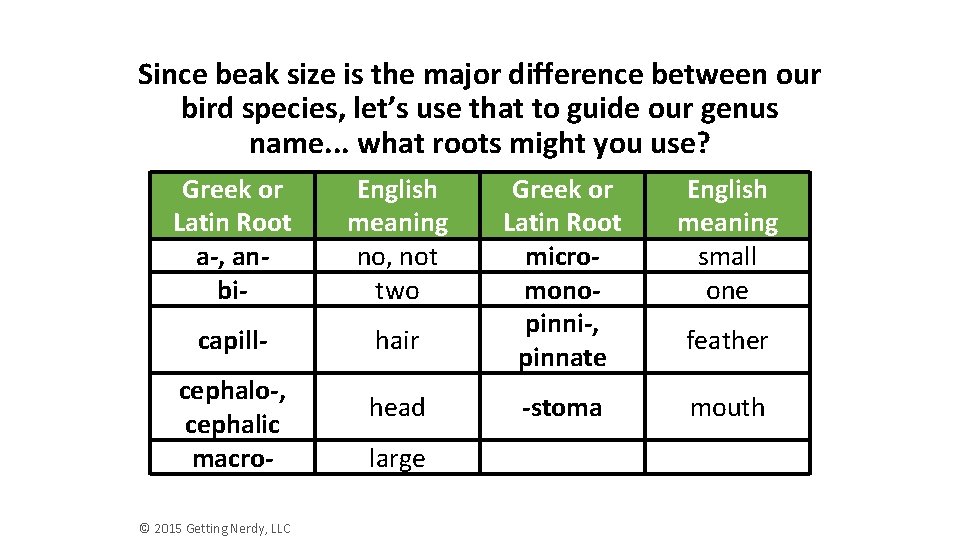 Since beak size is the major difference between our bird species, let's use that to guide our genus name... what roots might you use?

| Greek or Latin Root | English meaning | Greek or Latin Root | English meaning |
|---|---|---|---|
| a-, an- | no, not | micro- | small |
| bi- | two | mono- | one |
| capill- | hair | pinni-, pinnate | feather |
| cephalo-, cephalic | head | -stoma | mouth |
| macro- | large | | |

© 2015 Getting Nerdy, LLC